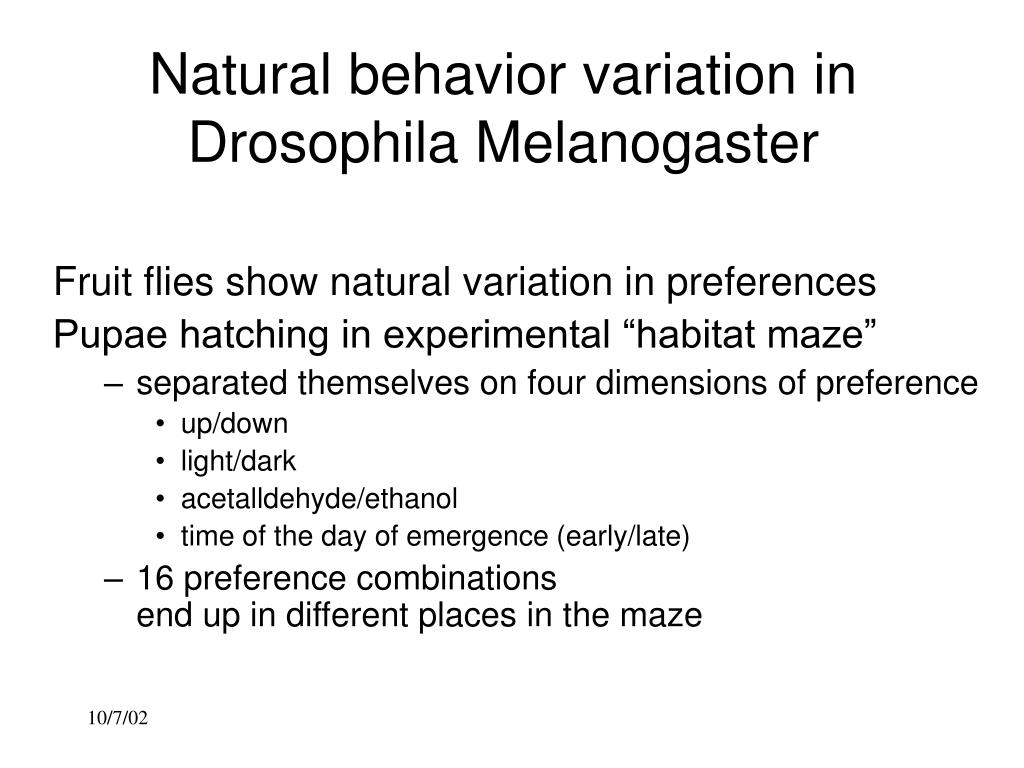 Natural behavior variation in Drosophila Melanogaster

Fruit flies show natural variation in preferences

Pupae hatching in experimental “habitat maze”

– separated themselves on four dimensions of preference

• up/down

• light/dark

• acetalldehyde/ethanol

• time of the day of emergence (early/late)

– 16 preference combinations
end up in different places in the maze

10/7/02